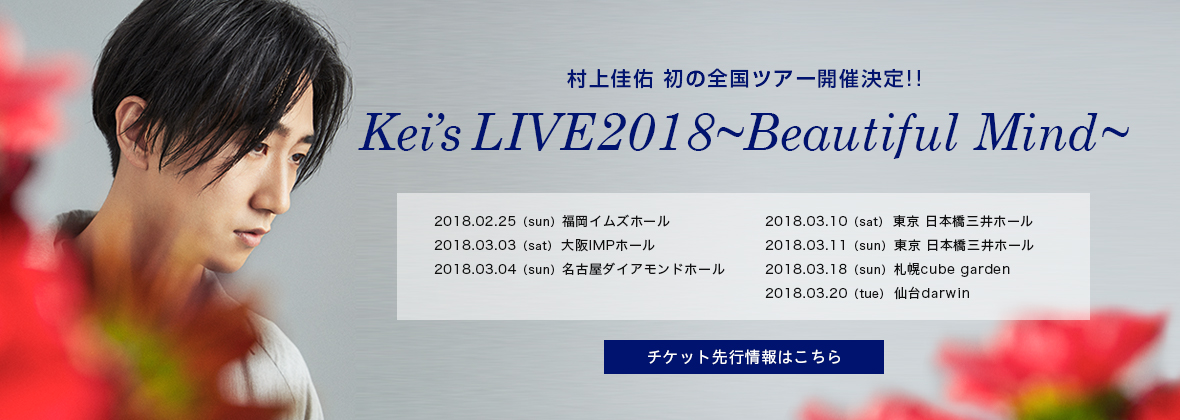 村上佳佑 初の全国ツアー開催決定!!

Kei's LIVE2018~Beautiful Mind~

2018.02.25（sun）福岡イムズホール
2018.03.03（sat）大阪IMPホール
2018.03.04（sun）名古屋ダイアモンドホール

2018.03.10（sat）東京 日本橋三井ホール
2018.03.11（sun）東京 日本橋三井ホール
2018.03.18（sun）札幌cube garden
2018.03.20（tue）仙台darwin

チケット先行情報はこちら